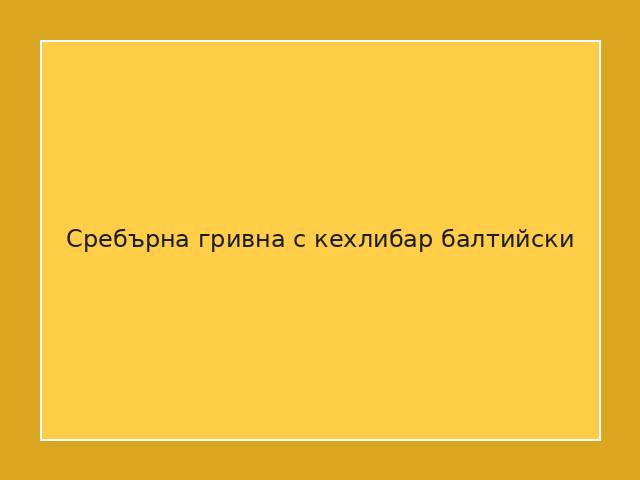 Сребърна гривна с кехлибар балтийски